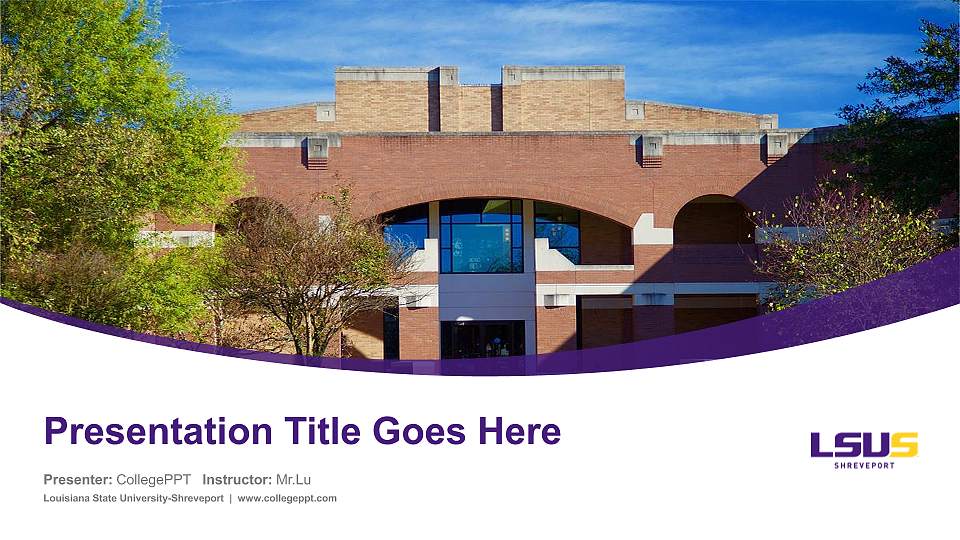 Presentation Title Goes Here

Presenter: CollegePPT Instructor: Mr.Lu

Louisiana State University-Shreveport | www.collegeppt.com

LSUS
SHREVEPORT